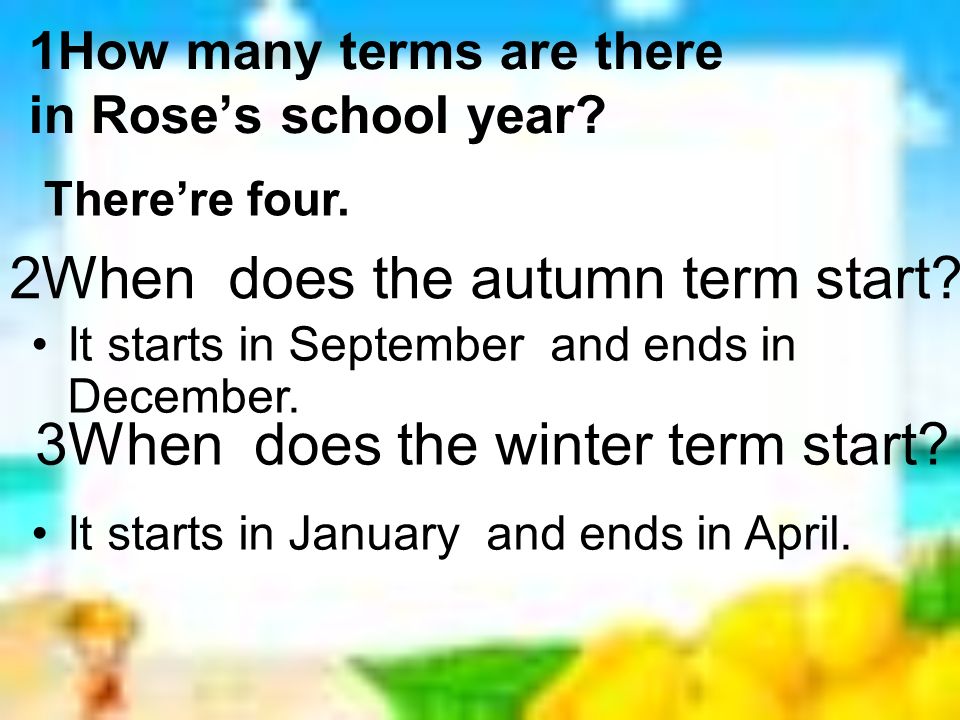 1How many terms are there in Rose’s school year?

There’re four.

2When does the autumn term start?

• It starts in September and ends in December.

3When does the winter term start?

• It starts in January and ends in April.